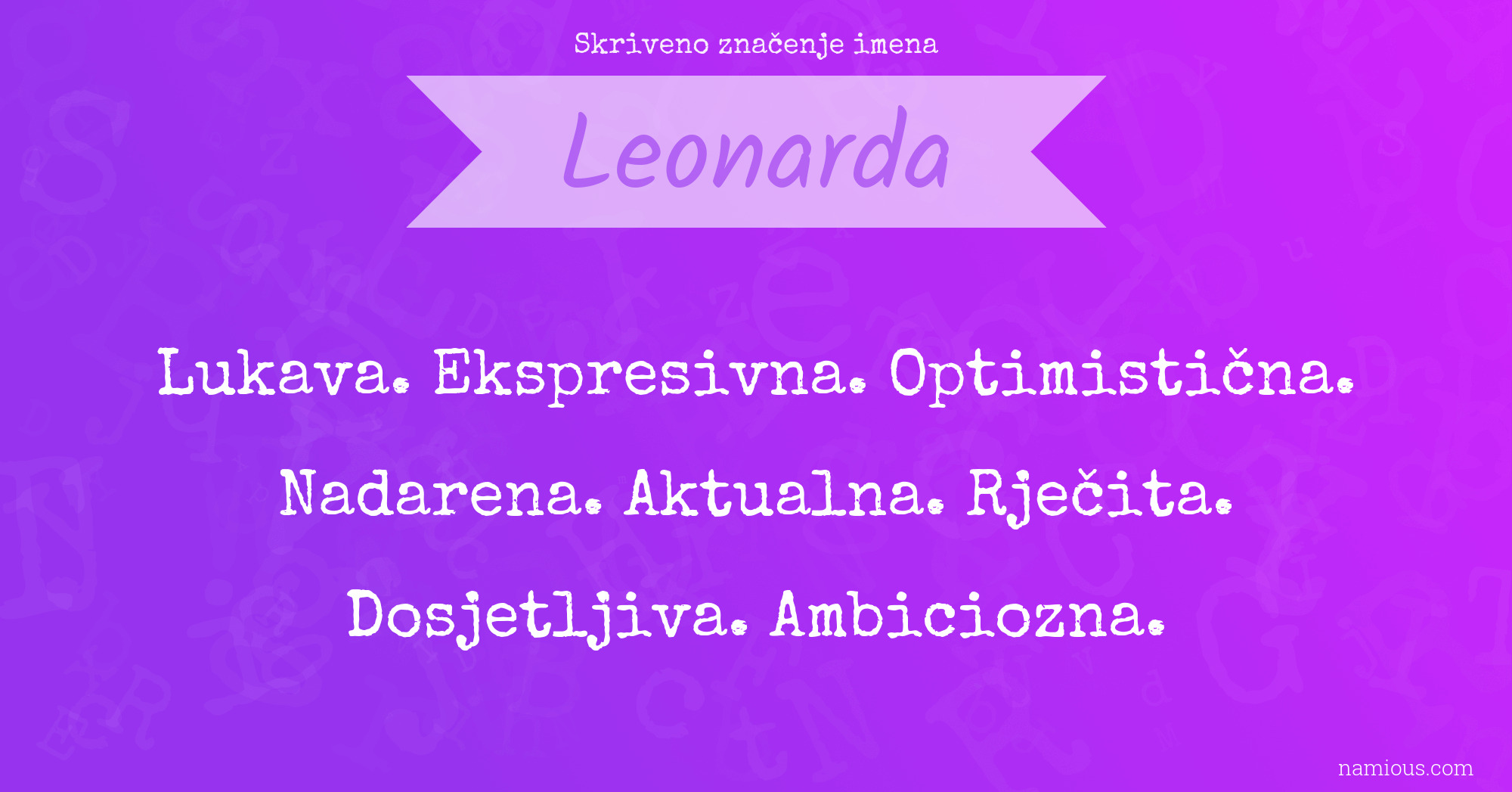 Skriveno značenje imena

Leonarda

Lukava. Ekspresivna. Optimistična. Nadarena. Aktualna. Rječita. Dosjetljiva. Ambiciozna.

namious.com